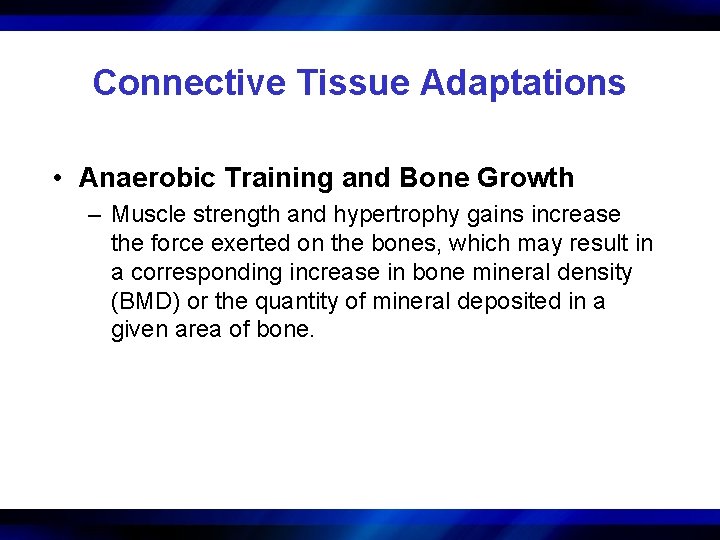 Connective Tissue Adaptations

• Anaerobic Training and Bone Growth

– Muscle strength and hypertrophy gains increase the force exerted on the bones, which may result in a corresponding increase in bone mineral density (BMD) or the quantity of mineral deposited in a given area of bone.